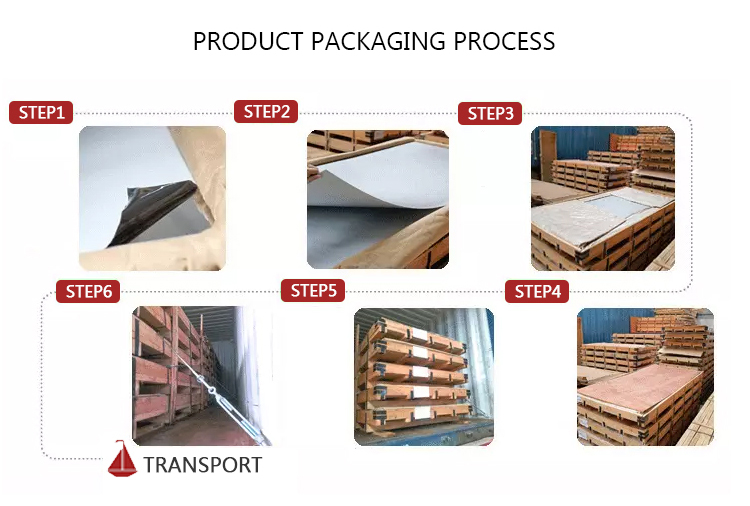 PRODUCT PACKAGING PROCESS

STEP1

STEP2

STEP3

STEP6

STEP5

STEP4

TRANSPORT